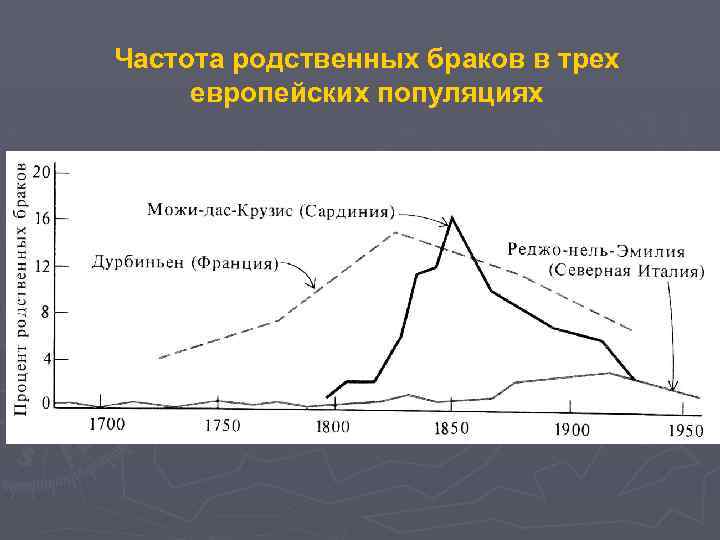 Частота родственных браков в трех европейских популяциях

Процент родственных браков

20
16
12
8
4
0

Можи-дас-Крузис (Сардиния)

Дурбиньен (Франция)

Реджо-нель-Эмилия (Северная Италия)

1700 1750 1800 1850 1900 1950